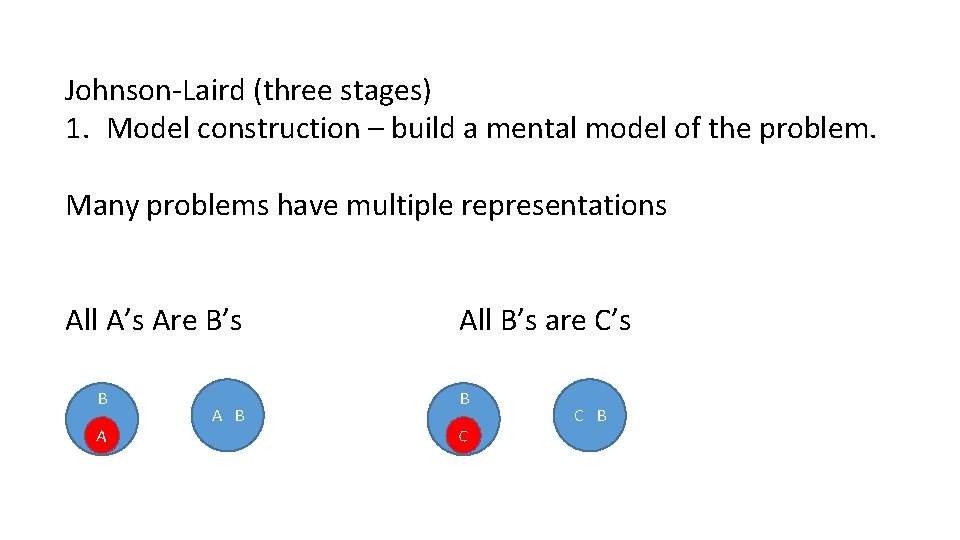 Johnson-Laird (three stages)
1. Model construction – build a mental model of the problem.

Many problems have multiple representations

All A's Are B's

B
A

A B

All B's are C's

B
C

C B